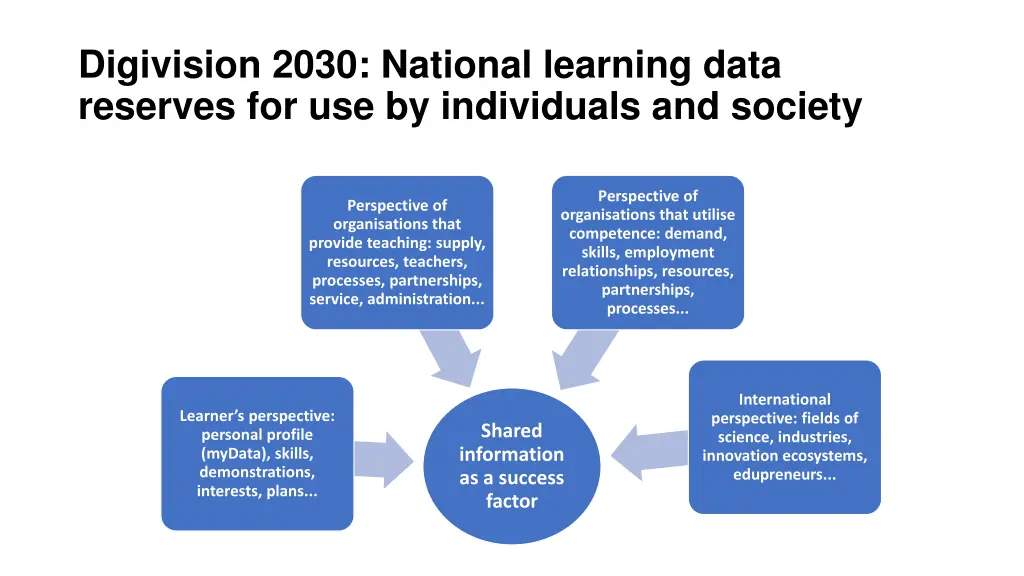 Digivision 2030: National learning data reserves for use by individuals and society

Perspective of organisations that provide teaching: supply, resources, teachers, processes, partnerships, service, administration...

Perspective of organisations that utilise competence: demand, skills, employment relationships, resources, partnerships, processes...

Learner's perspective: personal profile (myData), skills, demonstrations, interests, plans...

Shared information as a success factor

International perspective: fields of science, industries, innovation ecosystems, edupreneurs...